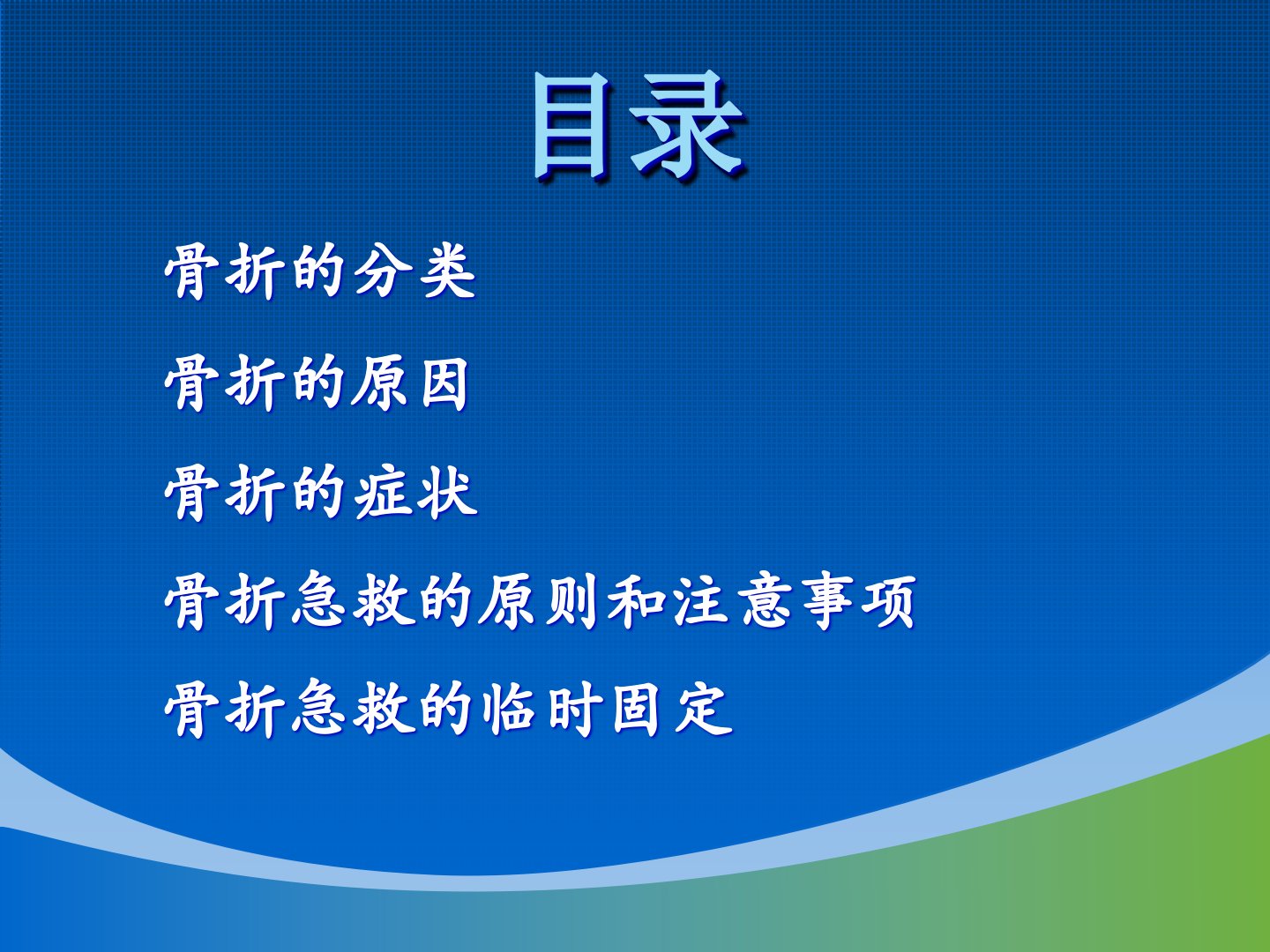 目录

骨折的分类

骨折的原因

骨折的症状

骨折急救的原则和注意事项

骨折急救的临时固定